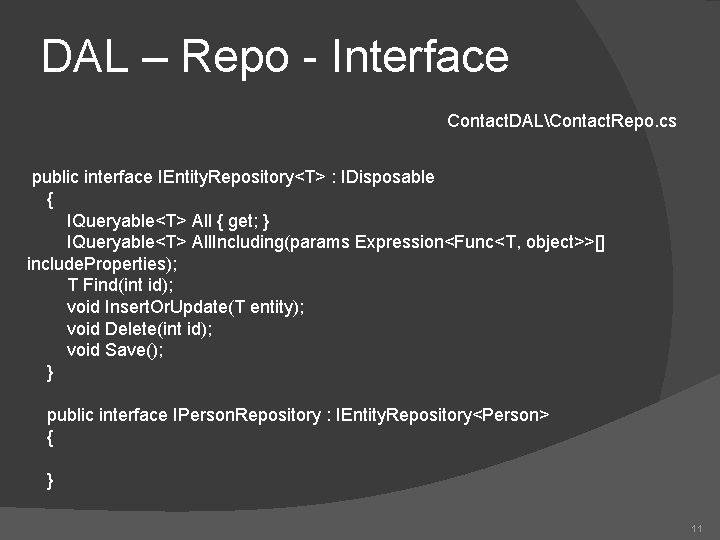 DAL – Repo - Interface

ContactDAL\ContactRepo.cs

public interface IEntityRepository<T> : IDisposable
{
IQueryable<T> All { get; }
IQueryable<T> AllIncluding(params Expression<Func<T, object>>[] includeProperties);
T Find(int id);
void InsertOrUpdate(T entity);
void Delete(int id);
void Save();
}

public interface IPersonRepository : IEntityRepository<Person>
{

}

11